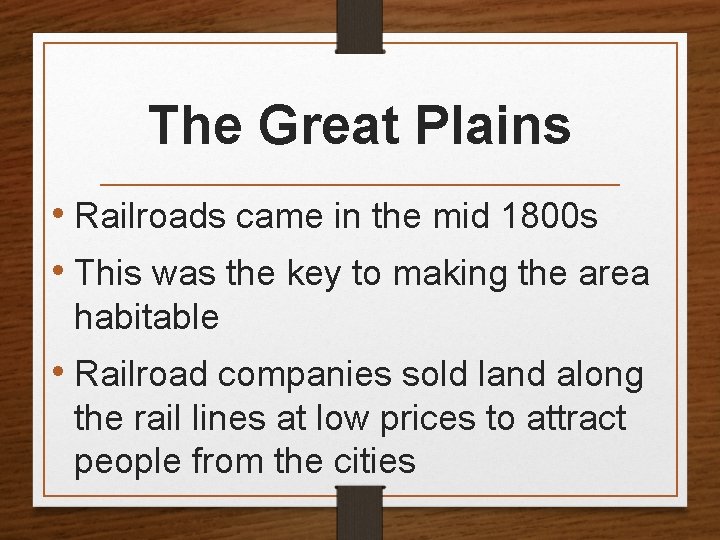 The Great Plains

• Railroads came in the mid 1800s
• This was the key to making the area habitable
• Railroad companies sold land along the rail lines at low prices to attract people from the cities